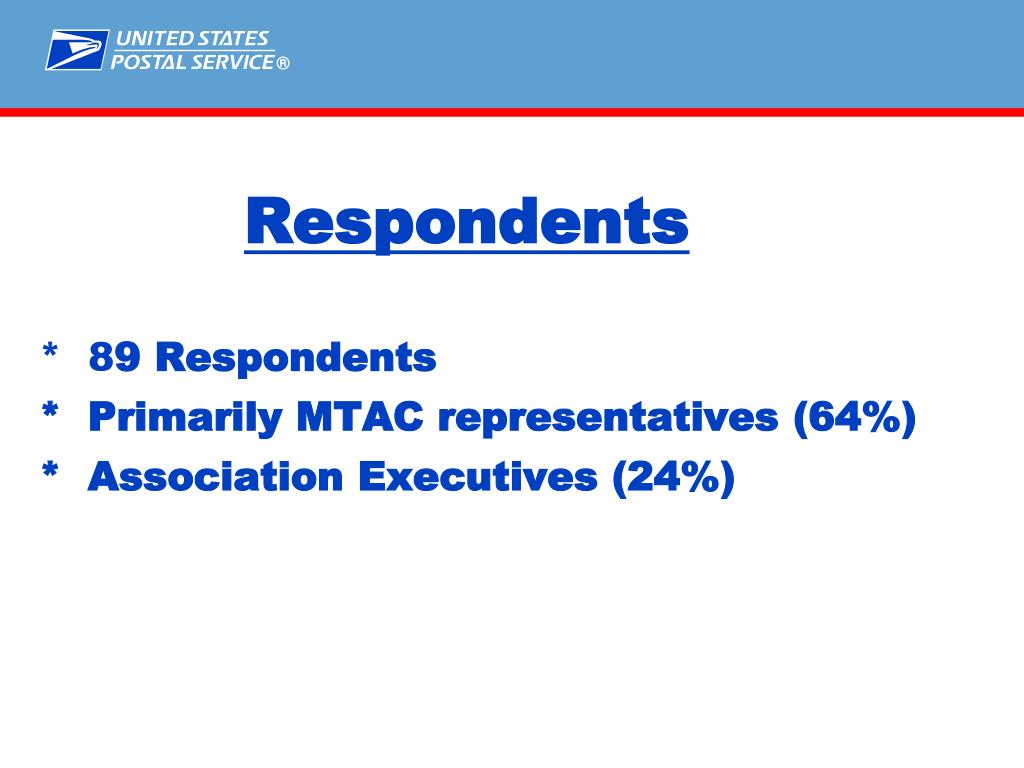 UNITED STATES POSTAL SERVICE®

Respondents

* 89 Respondents
* Primarily MTAC representatives (64%)
* Association Executives (24%)